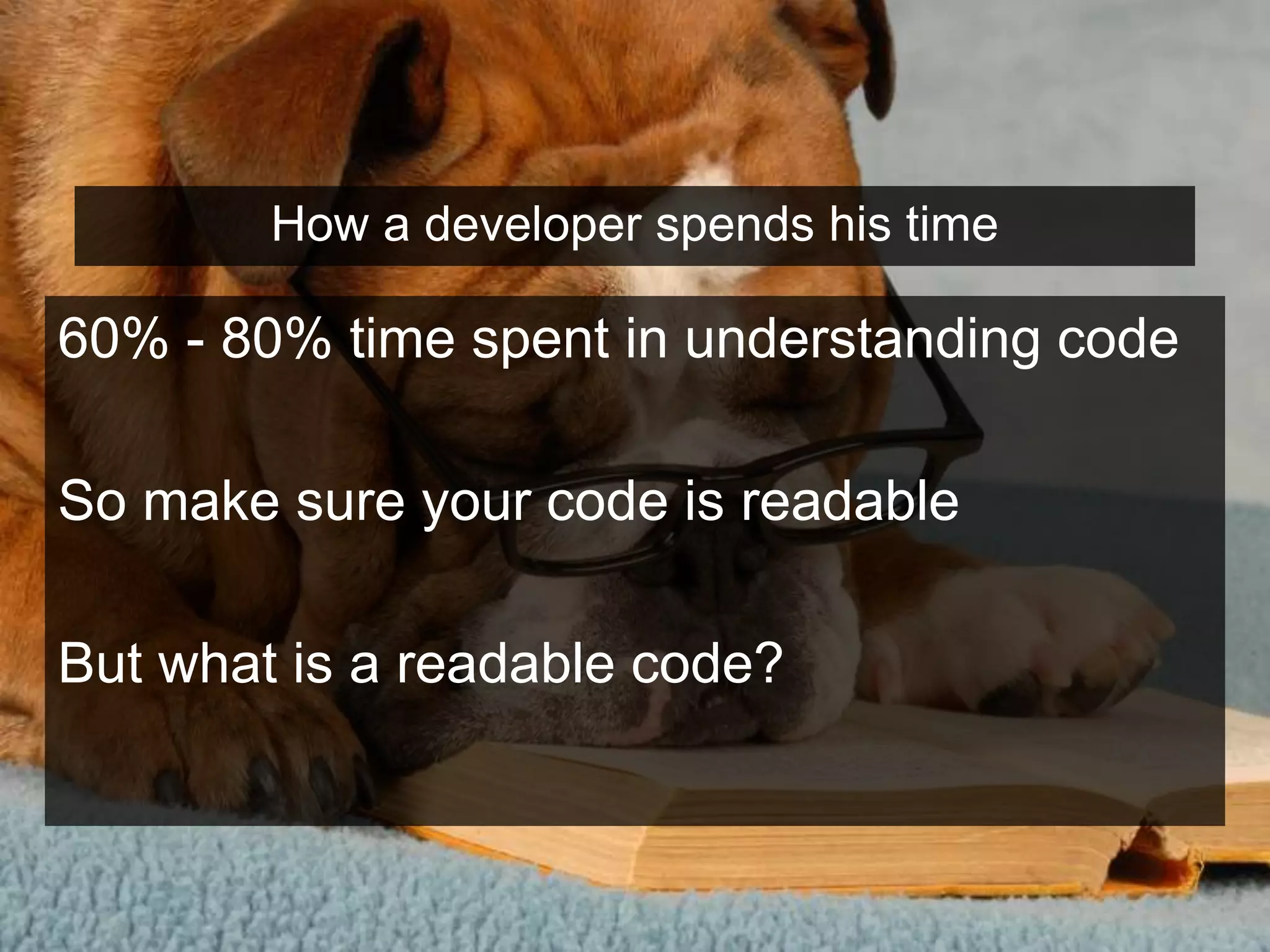 How a developer spends his time

60% - 80% time spent in understanding code

So make sure your code is readable

But what is a readable code?